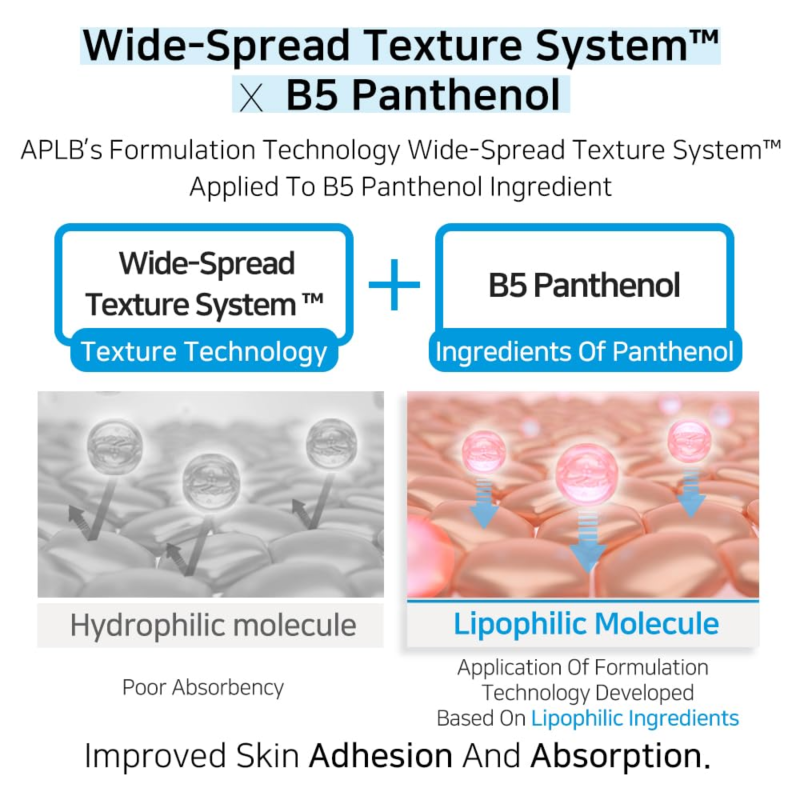 Wide-Spread Texture System™
X B5 Panthenol

APLB's Formulation Technology Wide-Spread Texture System™ Applied To B5 Panthenol Ingredient

Wide-Spread Texture System ™

Texture Technology

+

B5 Panthenol

Ingredients Of Panthenol

Hydrophilic molecule

Poor Absorbency

Lipophilic Molecule

Application Of Formulation Technology Developed Based On Lipophilic Ingredients

Improved Skin Adhesion And Absorption.